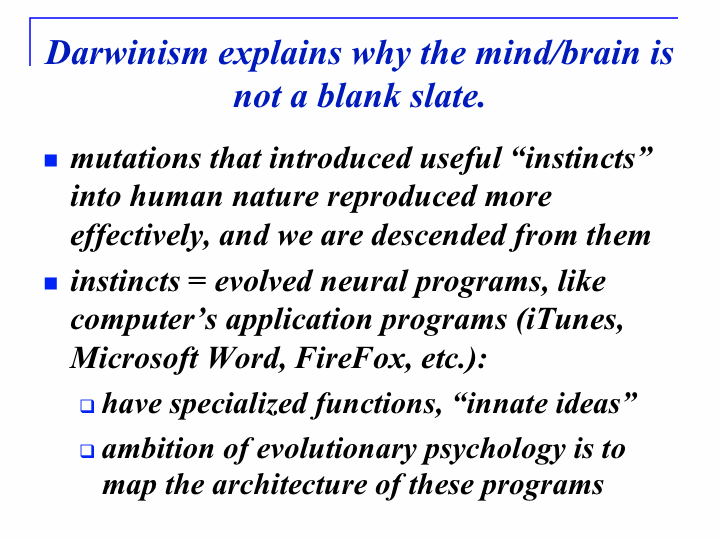 Darwinism explains why the mind/brain is not a blank slate.

mutations that introduced useful “instincts” into human nature reproduced more effectively, and we are descended from them

instincts = evolved neural programs, like computer’s application programs (iTunes, Microsoft Word, FireFox, etc.):

have specialized functions, “innate ideas”

ambition of evolutionary psychology is to map the architecture of these programs